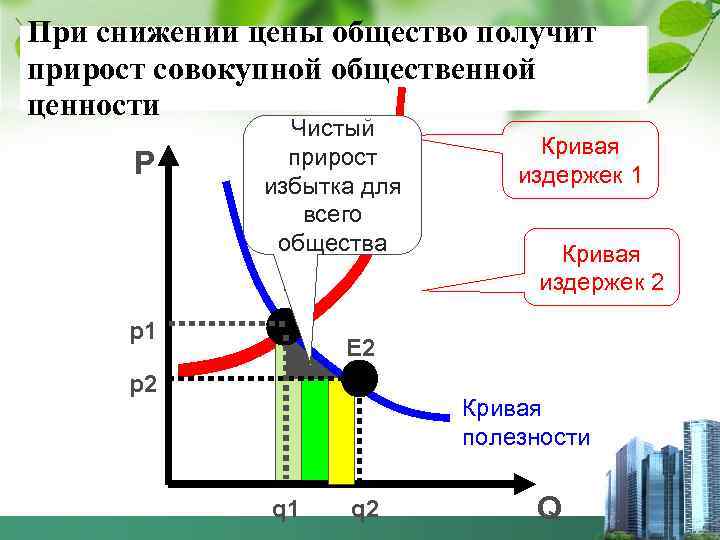 При снижении цены общество получит прирост совокупной общественной ценности

Чистый прирост избытка для всего общества

Кривая издержек 1

Кривая издержек 2

P

p1

p2

E2

Кривая полезности

q1

q2

Q